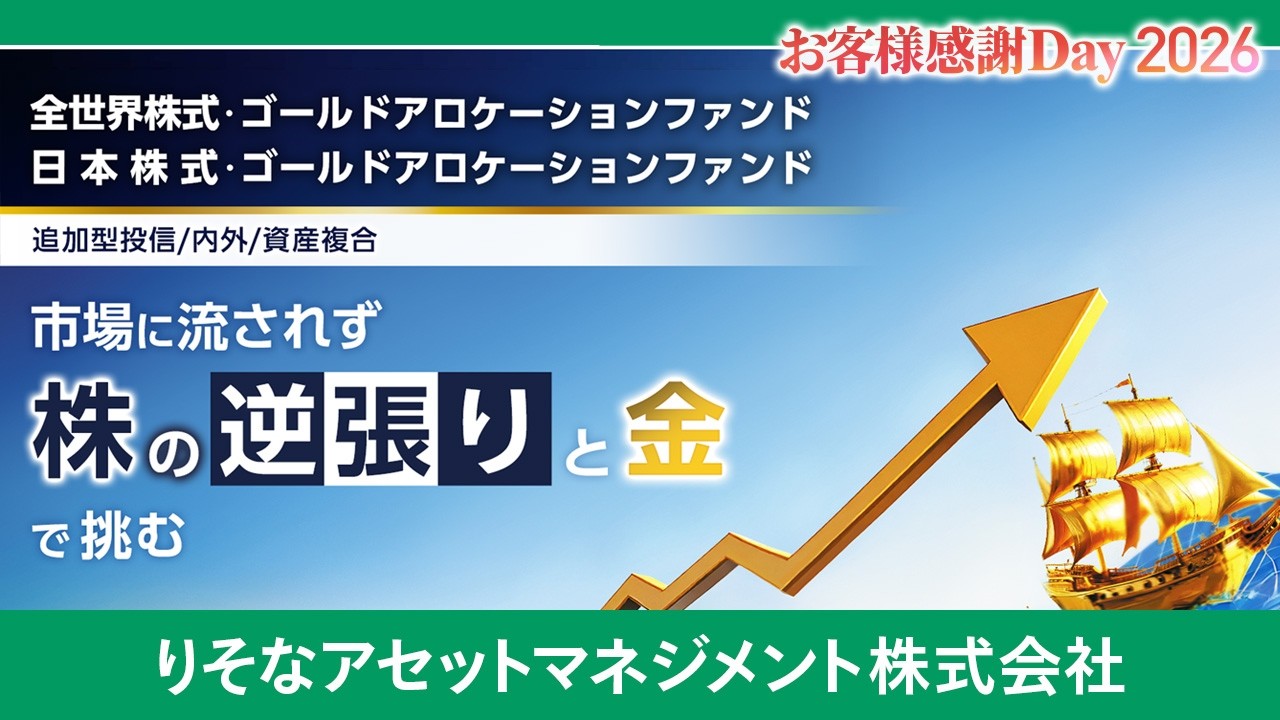 お客様感謝Day 2026

全世界株式·ゴールドアロケーションファンド
日本株式·ゴールドアロケーションファンド

追加型投信/内外/資産複合

市場に流されず
株の逆張りと金
で挑む

りそなアセットマネジメント株式会社